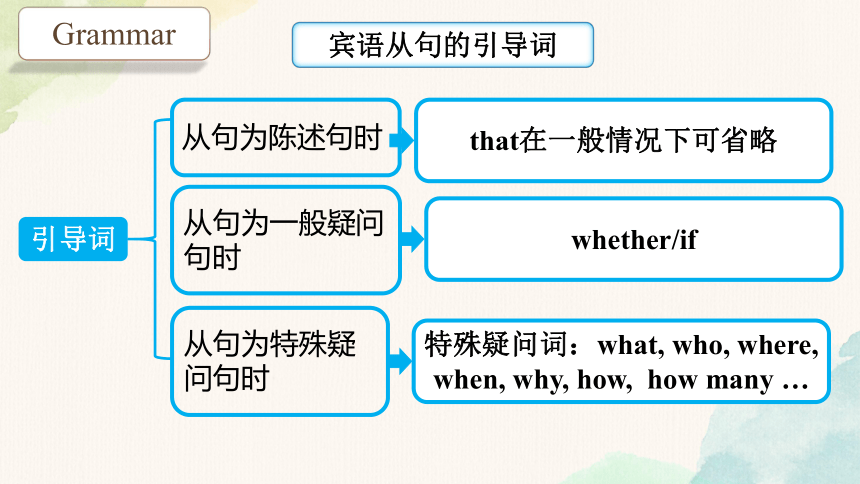 Grammar

宾语从句的引导词

引导词

从句为陈述句时

that在一般情况下可省略

从句为一般疑问句时

whether/if

从句为特殊疑问句时

特殊疑问词：what, who, where, when, why, how, how many …